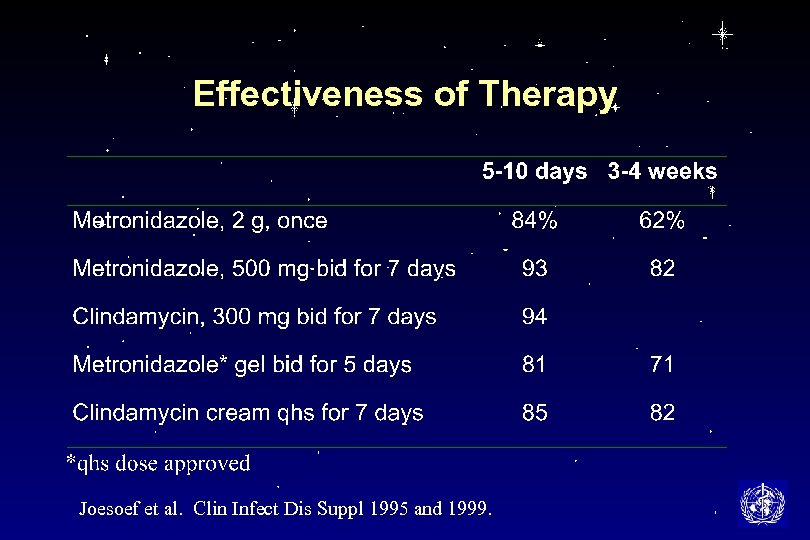 Effectiveness of Therapy

| | 5-10 days | 3-4 weeks |
|---|---|---|
| Metronidazole, 2 g, once | 84% | 62% |
| Metronidazole, 500 mg bid for 7 days | 93 | 82 |
| Clindamycin, 300 mg bid for 7 days | 94 | |
| Metronidazole* gel bid for 5 days | 81 | 71 |
| Clindamycin cream qhs for 7 days | 85 | 82 |

*qhs dose approved

Joesoef et al. Clin Infect Dis Suppl 1995 and 1999.